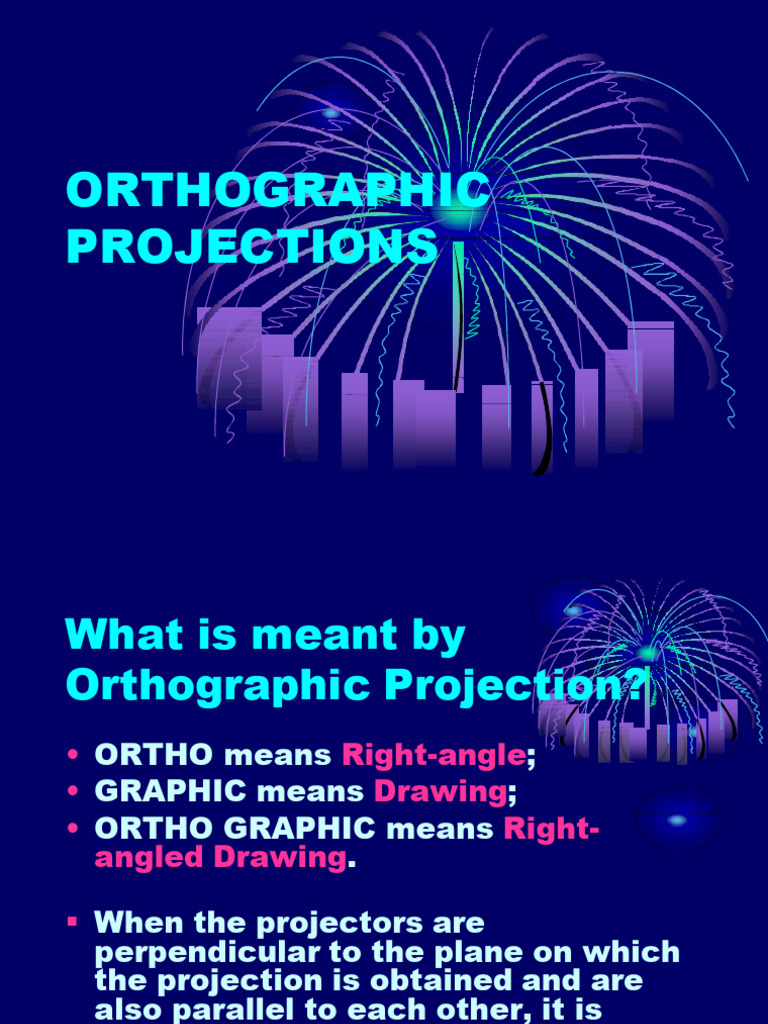 ORTHOGRAPHIC PROJECTIONS

What is meant by Orthographic Projection?

• ORTHO means Right-angle;
• GRAPHIC means Drawing;
• ORTHO GRAPHIC means Right-angled Drawing.

▪ When the projectors are perpendicular to the plane on which the projection is obtained and are also parallel to each other, it is